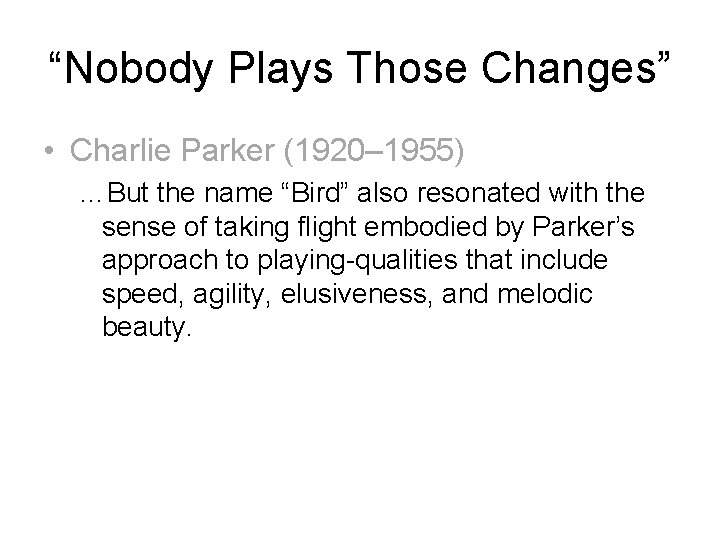 “Nobody Plays Those Changes”

• Charlie Parker (1920–1955)

…But the name “Bird” also resonated with the sense of taking flight embodied by Parker’s approach to playing-qualities that include speed, agility, elusiveness, and melodic beauty.